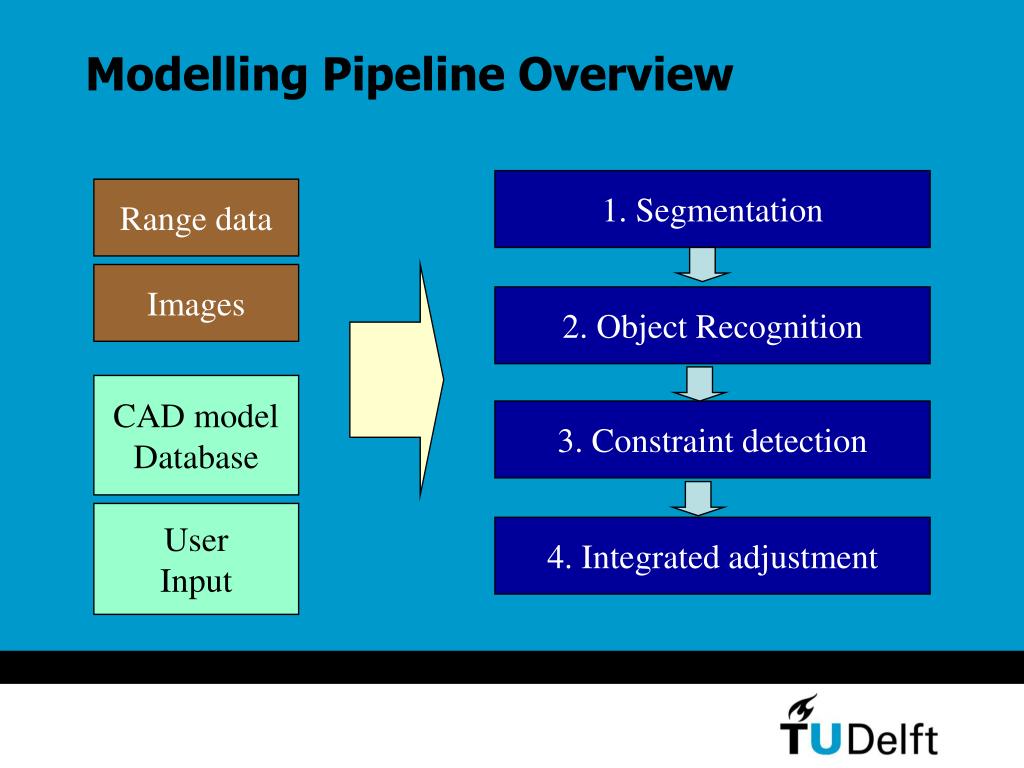 Modelling Pipeline Overview

Range data

Images

CAD model Database

User Input

1. Segmentation

2. Object Recognition

3. Constraint detection

4. Integrated adjustment

TUDelft